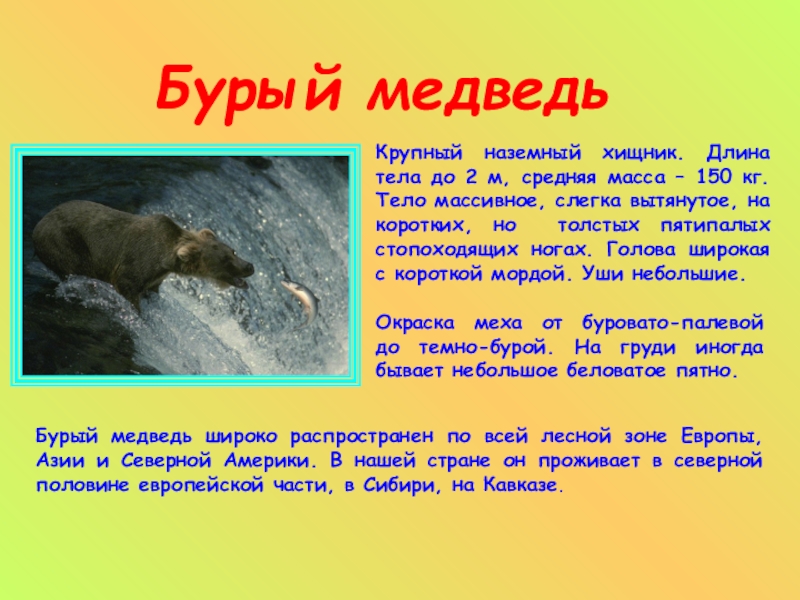 Бурый медведь

Крупный наземный хищник. Длина тела до 2 м, средняя масса – 150 кг. Тело массивное, слегка вытянутое, на коротких, но толстых пятипалых стопоходящих ногах. Голова широкая с короткой мордой. Уши небольшие.

Окраска меха от буровато-палевой до темно-бурой. На груди иногда бывает небольшое беловатое пятно.

Бурый медведь широко распространен по всей лесной зоне Европы, Азии и Северной Америки. В нашей стране он проживает в северной половине европейской части, в Сибири, на Кавказе.